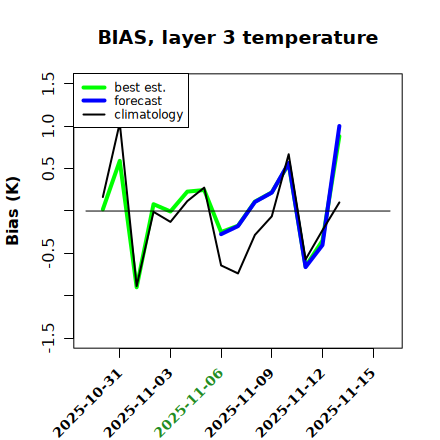 BIAS, layer 3 temperature

best est.
forecast
climatology

Bias (K)

1.5
1.0
0.5
-0.5
-1.5

2025-10-31
2025-11-03
2025-11-06
2025-11-09
2025-11-12
2025-11-15